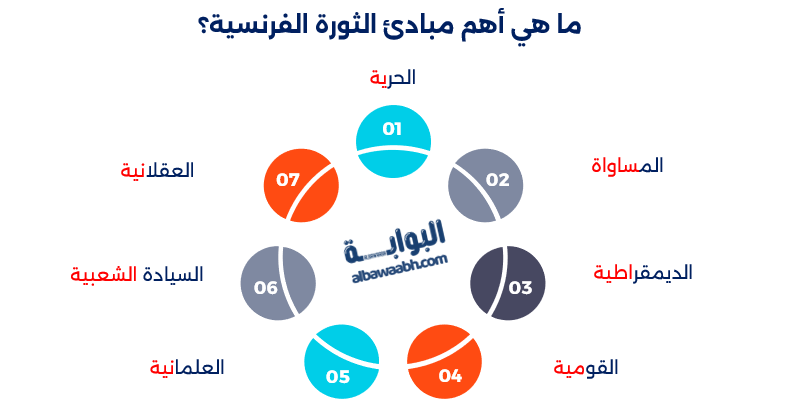 ما هي أهم مبادئ الثورة الفرنسية؟

01
الحرية

02
المساواة

03
الديمقراطية

04
القومية

05
العلمانية

06
السيادة الشعبية

07
العقلانية

البوابة
albawaabh.com